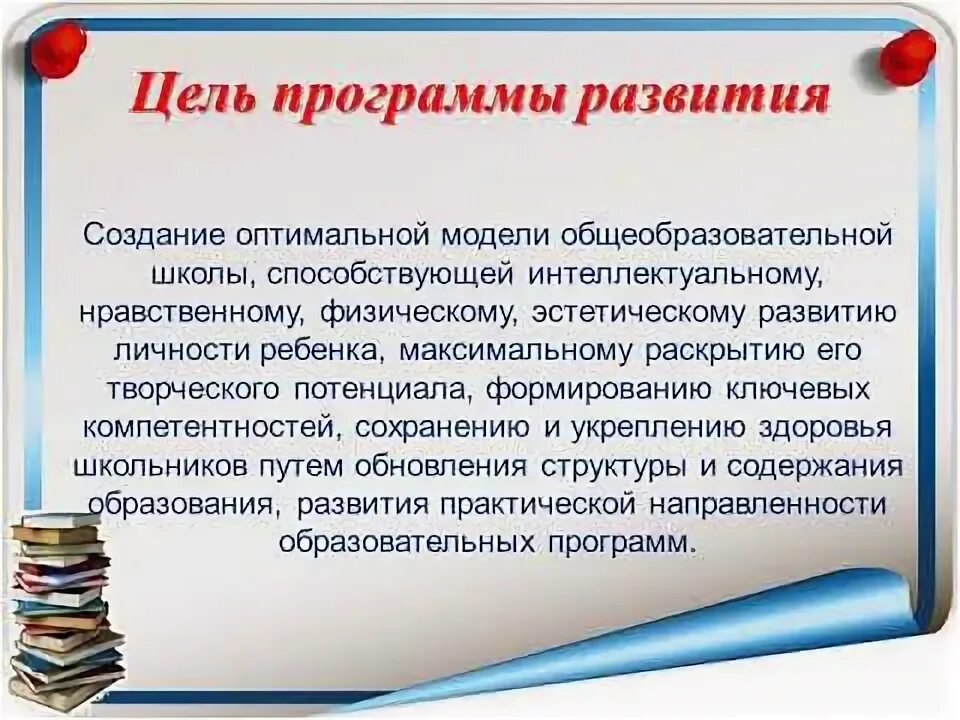 Цель программы развития

Создание оптимальной модели общеобразовательной школы, способствующей интеллектуальному, нравственному, физическому, эстетическому развитию личности ребенка, максимальному раскрытию его творческого потенциала, формированию ключевых компетентностей, сохранению и укреплению здоровья школьников путем обновления структуры и содержания образования, развития практической направленности образовательных программ.